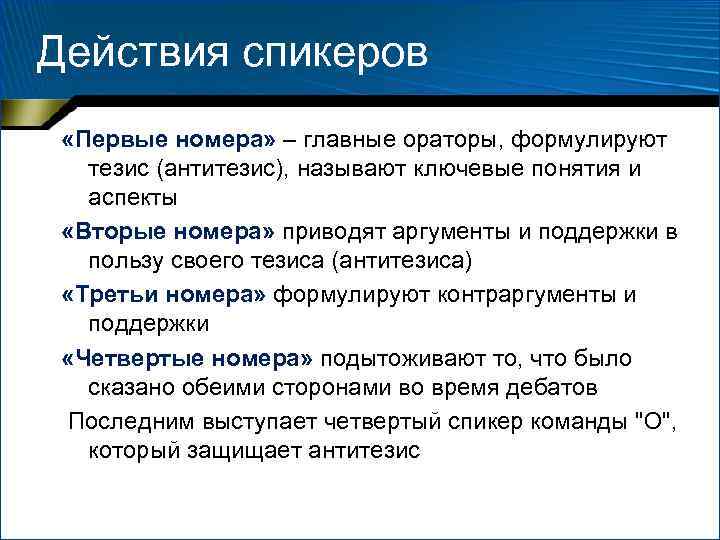 Действия спикеров

«Первые номера» – главные ораторы, формулируют тезис (антитезис), называют ключевые понятия и аспекты

«Вторые номера» приводят аргументы и поддержки в пользу своего тезиса (антитезиса)

«Третьи номера» формулируют контраргументы и поддержки

«Четвертые номера» подытоживают то, что было сказано обеими сторонами во время дебатов

Последним выступает четвертый спикер команды "О", который защищает антитезис